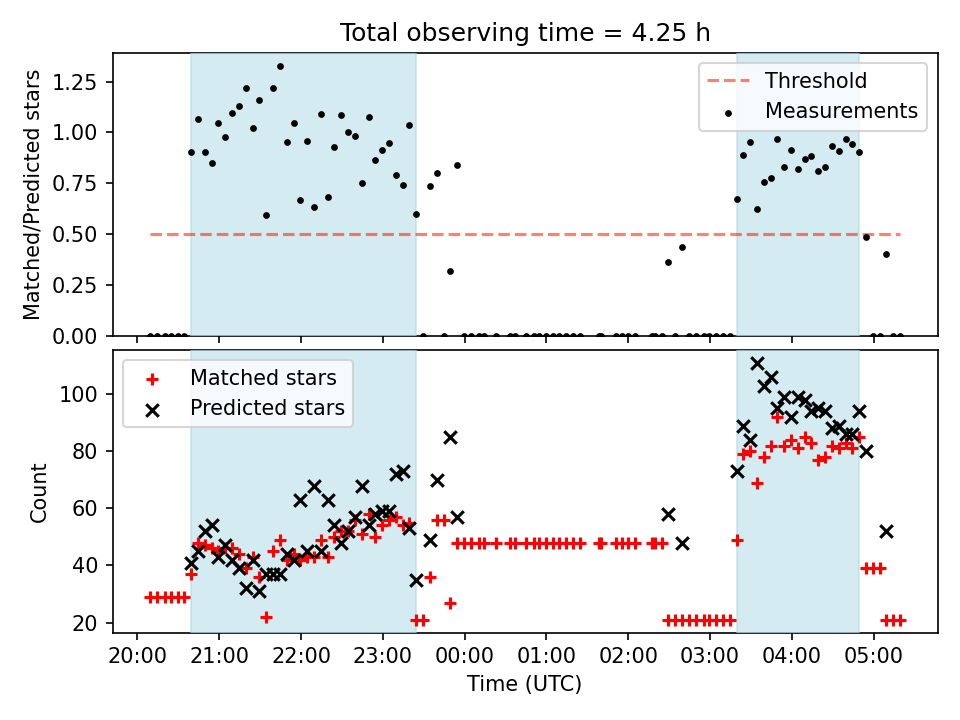 Total observing time = 4.25 h

Matched/Predicted stars

1.25
1.00
0.75
0.50
0.25
0.00

Threshold
Measurements

Count

100
80
60
40
20

Matched stars
Predicted stars

20:00 21:00 22:00 23:00 00:00 01:00 02:00 03:00 04:00 05:00

Time (UTC)